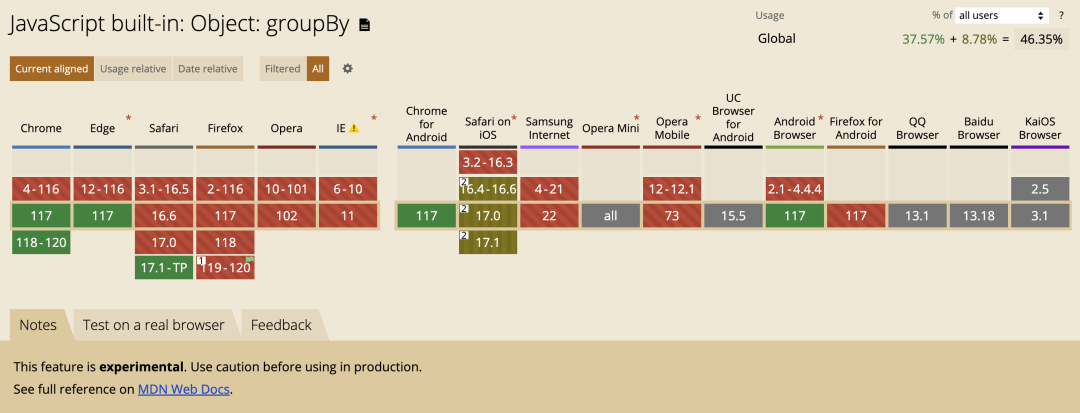 JavaScript built-in: Object: groupBy

Usage % of all users ?
Global 37.57% + 8.78% = 46.35%

Current aligned Usage relative Date relative Filtered All

| Chrome | Edge * | Safari | Firefox | Opera | IE * | Chrome for Android | Safari on iOS * | Samsung Internet | Opera Mini * | Opera Mobile * | UC Browser for Android | Android Browser * | Firefox for Android | QQ Browser | Baidu Browser | KaiOS Browser |
|---|---|---|---|---|---|---|---|---|---|---|---|---|---|---|---|---|
| | | | | | | | 3.2-16.3 | | | | | | | | | |
| 4-116 | 12-116 | 3.1-16.5 | 2-116 | 10-101 | 6-10 | | 2 16.4-16.6 | 4-21 | | 12-12.1 | | 2.1-4.4.4 | | | | 2.5 |
| 117 | 117 | 16.6 | 117 | 102 | 11 | 117 | 2 17.0 | 22 | all | 73 | 15.5 | 117 | 117 | 13.1 | 13.18 | 3.1 |
| 118-120 | | 17.0 | 118 | | | | 2 17.1 | | | | | | | | | |
| | | 17.1-TP | 1 119-120 | | | | | | | | | | | | | |

Notes Test on a real browser Feedback

This feature is **experimental**. Use caution before using in production.
See full reference on MDN Web Docs.